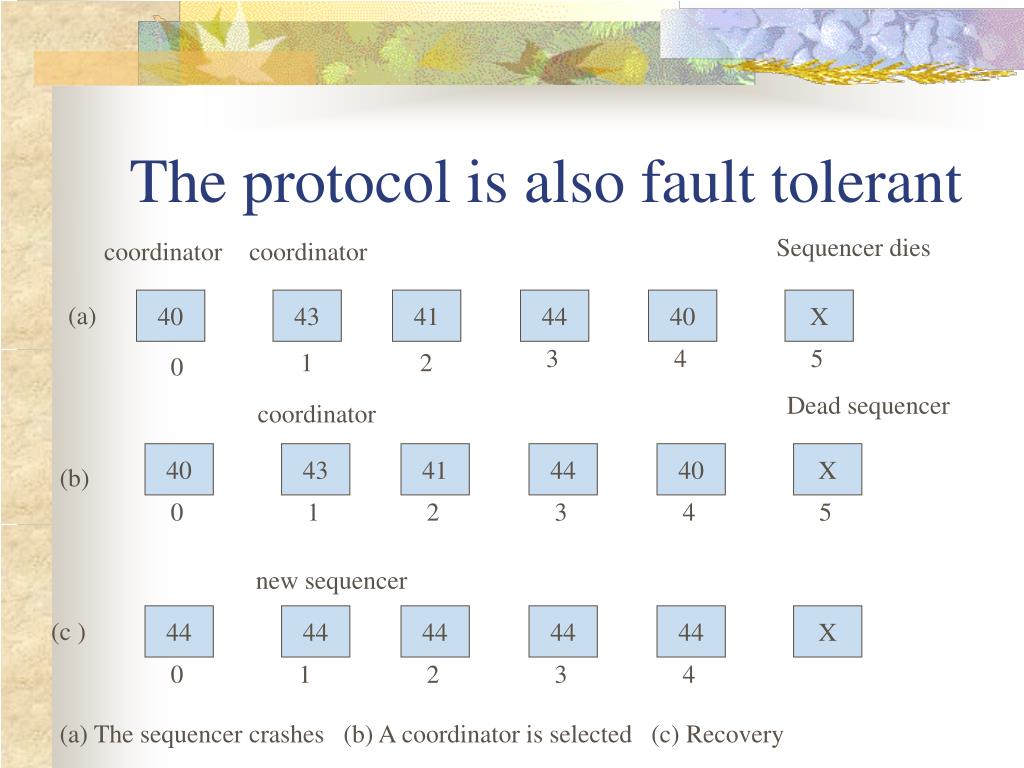 The protocol is also fault tolerant

coordinator coordinator

Sequencer dies

(a) 40 43 41 44 40 X

0 1 2 3 4 5

coordinator

Dead sequencer

(b) 40 43 41 44 40 X

0 1 2 3 4 5

new sequencer

(c ) 44 44 44 44 44 X

0 1 2 3 4

(a) The sequencer crashes (b) A coordinator is selected (c) Recovery